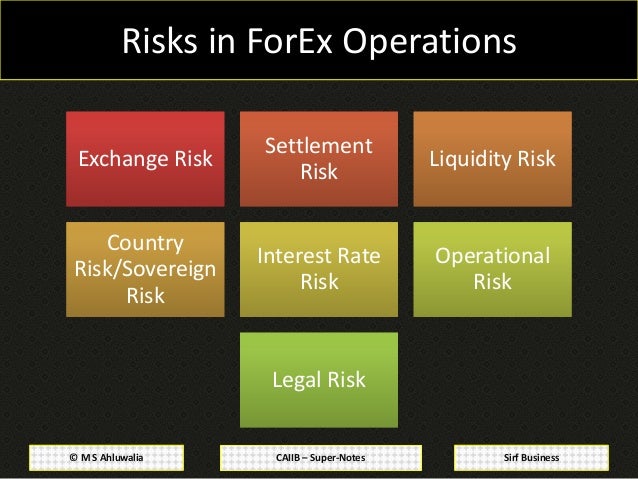 Risks in ForEx Operations

Exchange Risk

Settlement Risk

Liquidity Risk

Country Risk/Sovereign Risk

Interest Rate Risk

Operational Risk

Legal Risk

© M S Ahluwalia

CAIIB – Super-Notes

Sirf Business